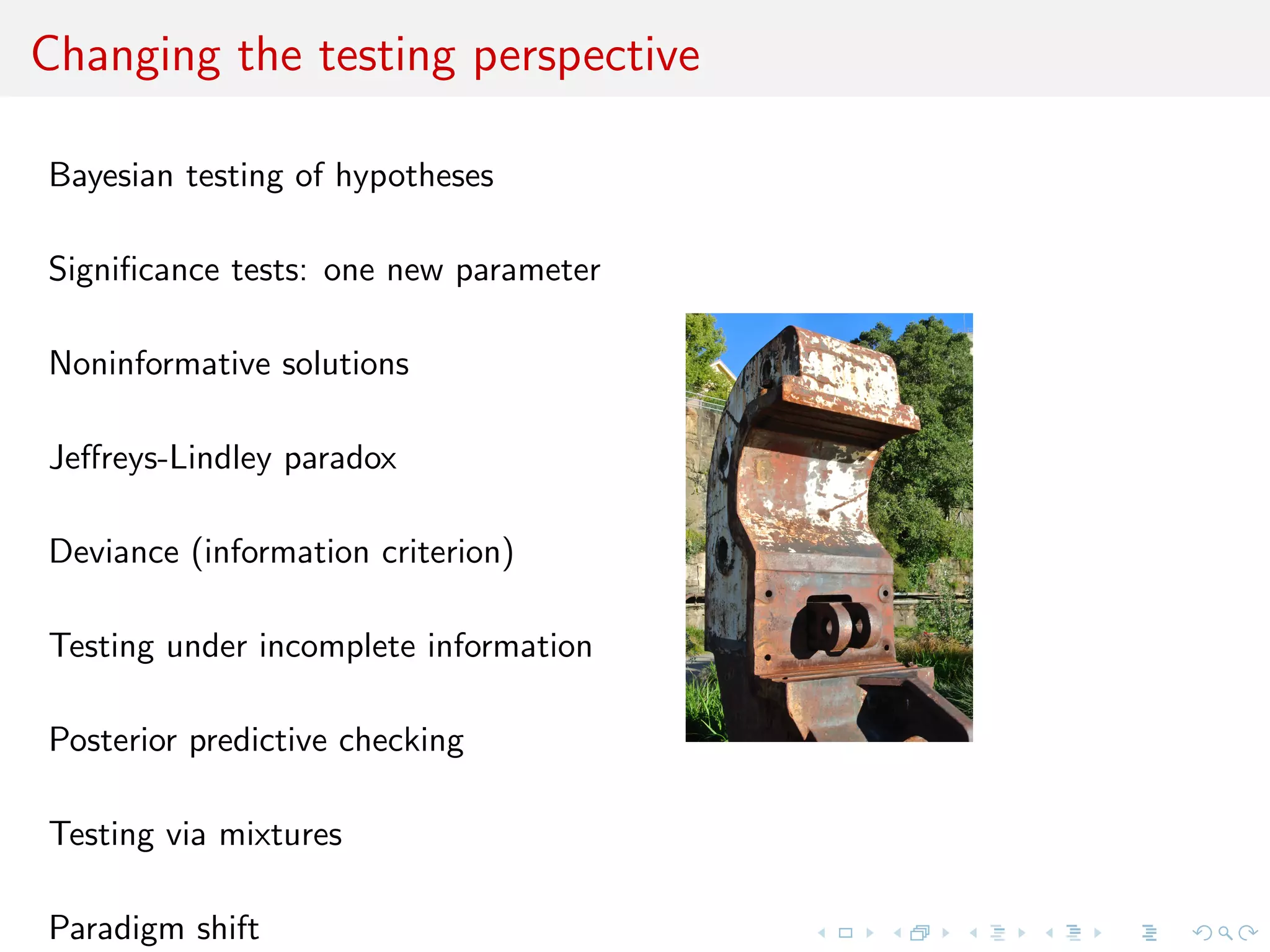 Changing the testing perspective

Bayesian testing of hypotheses

Significance tests: one new parameter

Noninformative solutions

Jeffreys-Lindley paradox

Deviance (information criterion)

Testing under incomplete information

Posterior predictive checking

Testing via mixtures

Paradigm shift